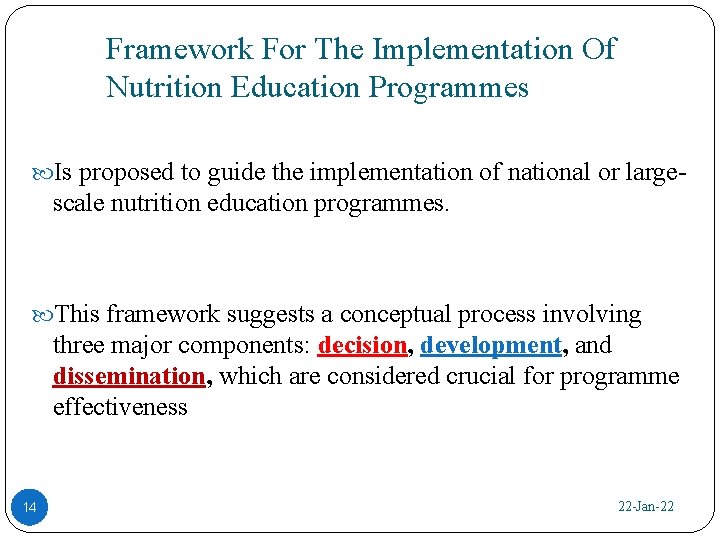 Framework For The Implementation Of Nutrition Education Programmes

Is proposed to guide the implementation of national or large-scale nutrition education programmes.

This framework suggests a conceptual process involving three major components: decision, development, and dissemination, which are considered crucial for programme effectiveness

14

22-Jan-22